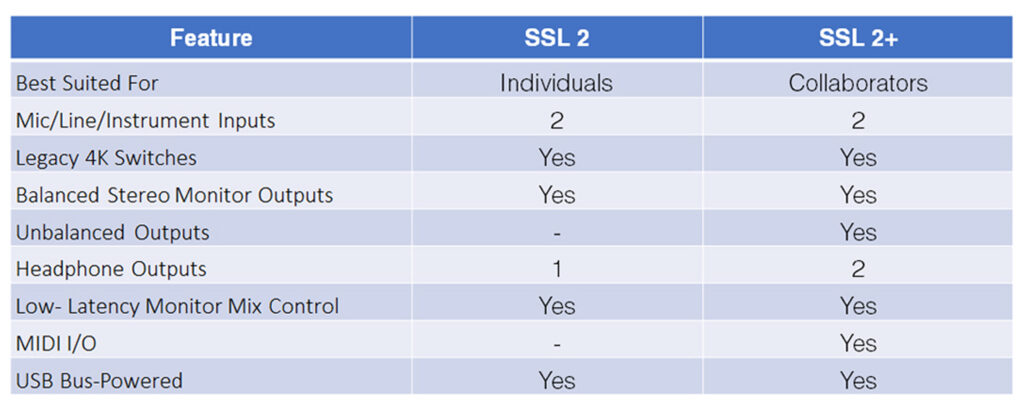 | Feature | SSL 2 | SSL 2+ |
|---|---|---|
| Best Suited For | Individuals | Collaborators |
| Mic/Line/Instrument Inputs | 2 | 2 |
| Legacy 4K Switches | Yes | Yes |
| Balanced Stereo Monitor Outputs | Yes | Yes |
| Unbalanced Outputs | - | Yes |
| Headphone Outputs | 1 | 2 |
| Low- Latency Monitor Mix Control | Yes | Yes |
| MIDI I/O | - | Yes |
| USB Bus-Powered | Yes | Yes |